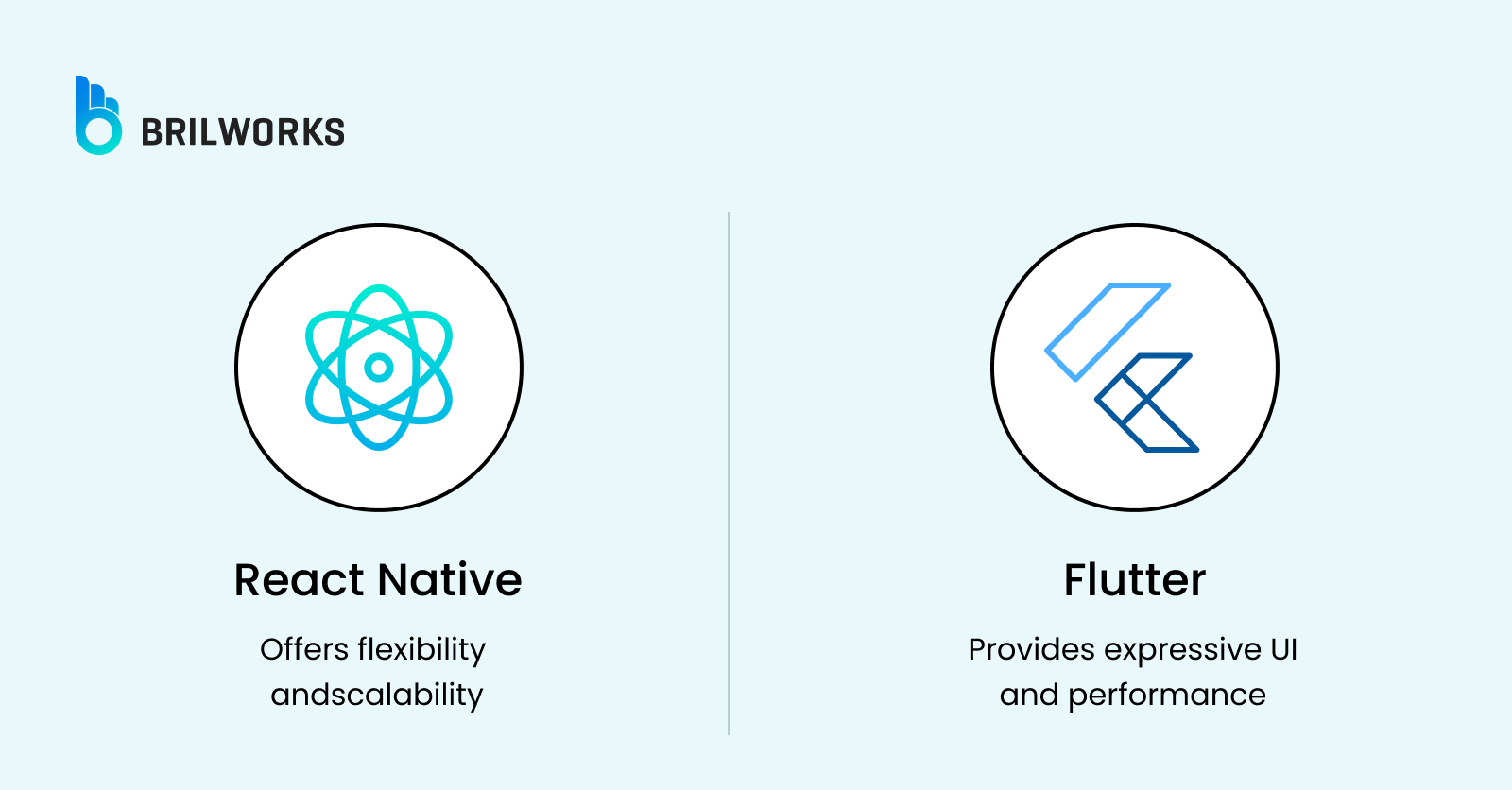 BRILWORKS

React Native

Offers flexibility andscalability

Flutter

Provides expressive UI and performance